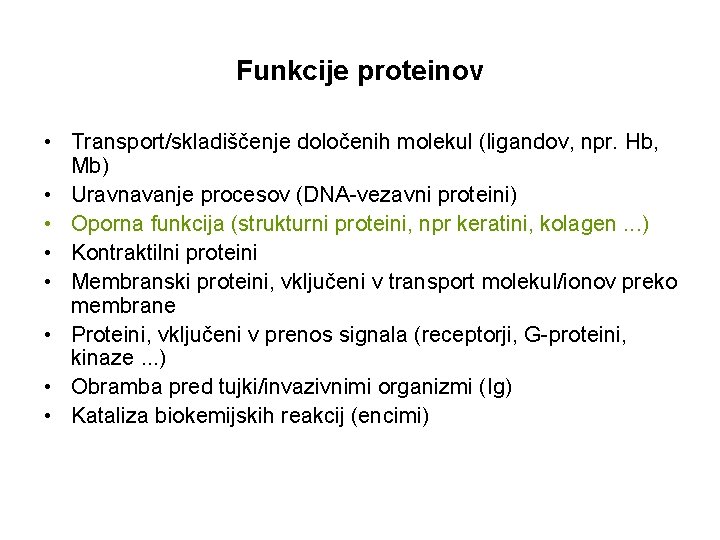 Funkcije proteinov

• Transport/skladiščenje določenih molekul (ligandov, npr. Hb, Mb)
• Uravnavanje procesov (DNA-vezavni proteini)
• Oporna funkcija (strukturni proteini, npr keratini, kolagen ...)
• Kontraktilni proteini
• Membranski proteini, vključeni v transport molekul/ionov preko membrane
• Proteini, vključeni v prenos signala (receptorji, G-proteini, kinaze ...)
• Obramba pred tujki/invazivnimi organizmi (Ig)
• Kataliza biokemijskih reakcij (encimi)